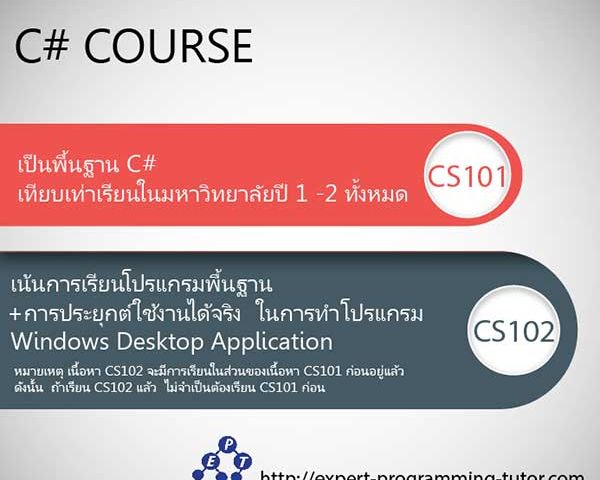 C# COURSE

เป็นพื้นฐาน C#
เทียบเท่าเรียนในมหาวิทยาลัยปี 1 -2 ทั้งหมด

CS101

เน้นการเรียนโปรแกรมพื้นฐาน
+การประยุกต์ใช้งานได้จริง ในการทำโปรแกรม
Windows Desktop Application

หมายเหตุ เนื้อหา CS102 จะมีการเรียนในส่วนของเนื้อหา CS101 ก่อนอยู่แล้ว ดังนั้น ถ้าเรียน CS102 แล้ว ไม่จำเป็นต้องเรียน CS101 ก่อน

CS102

P E T

http://expert-programming-tutor.com